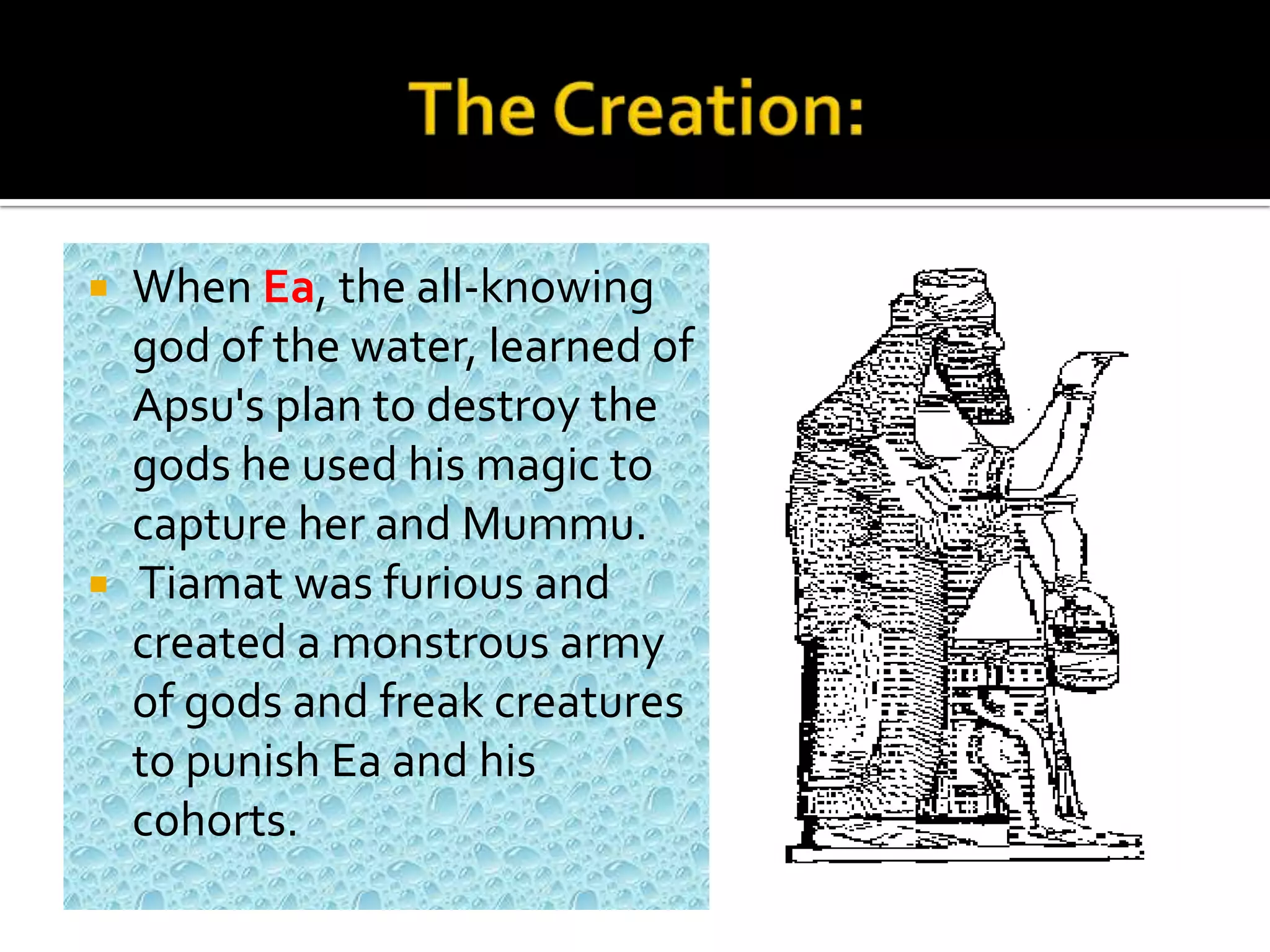 The Creation:

When Ea, the all-knowing god of the water, learned of Apsu's plan to destroy the gods he used his magic to capture her and Mummu.

Tiamat was furious and created a monstrous army of gods and freak creatures to punish Ea and his cohorts.